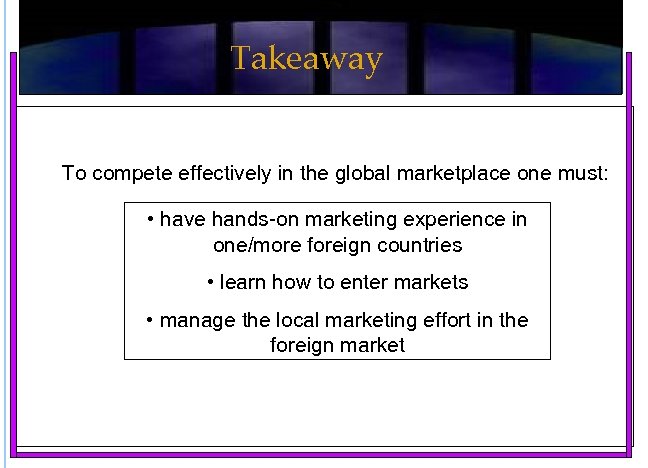 Takeaway

To compete effectively in the global marketplace one must:

• have hands-on marketing experience in one/more foreign countries

• learn how to enter markets

• manage the local marketing effort in the foreign market